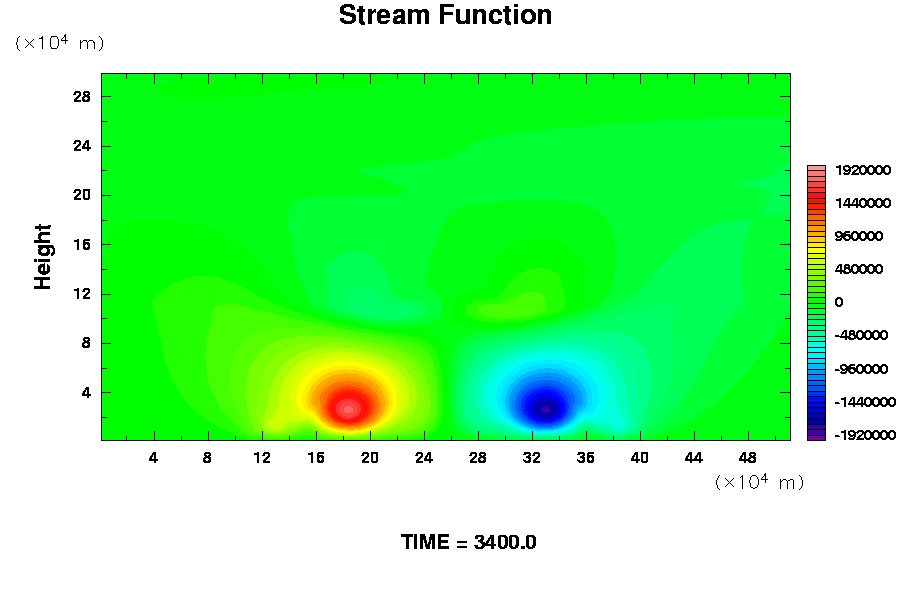 Stream Function

$(\times 10^4$ m)

Height

28
24
20
16
12
8
4

4 8 12 16 20 24 28 32 36 40 44 48

$(\times 10^4$ m)

1920000
1440000
960000
480000
0
-480000
-960000
-1440000
-1920000

TIME = 3400.0